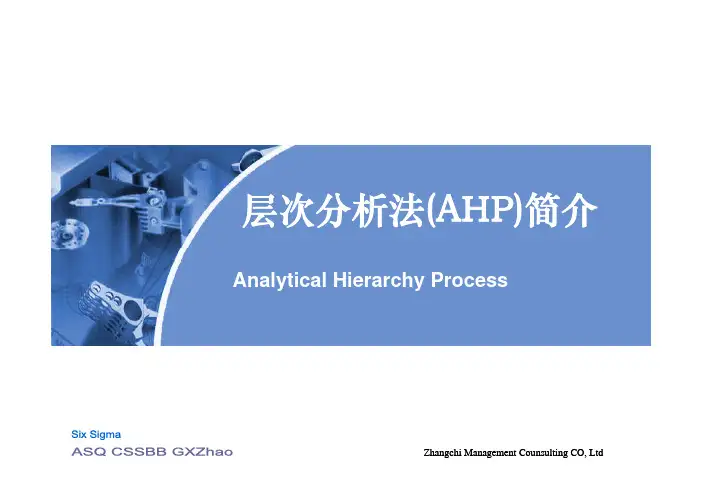 层次分析法(AHP)简介

Analytical Hierarchy Process

Six Sigma
ASQ CSSBB GXZhao

Zhangchi Management Counsulting CO, Ltd